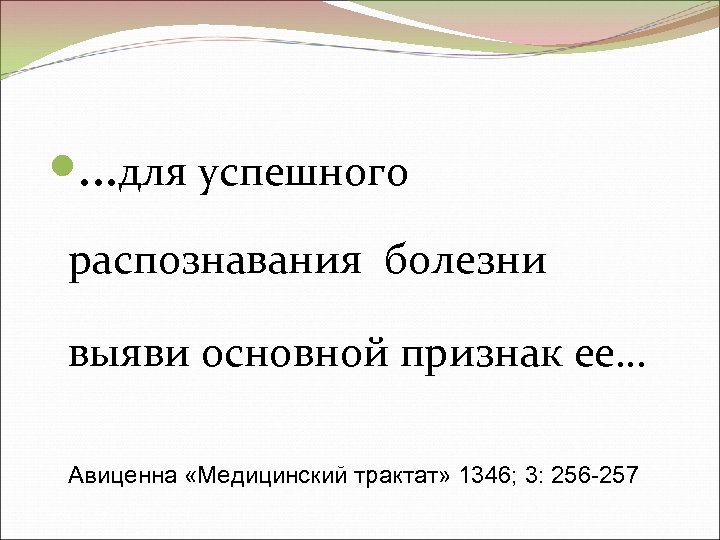 …для успешного распознавания болезни выяви основной признак ее…

Авиценна «Медицинский трактат» 1346; 3: 256-257